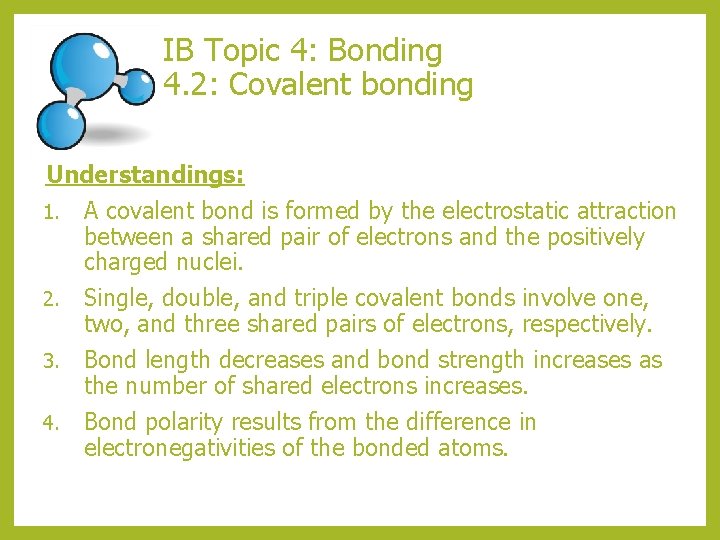 IB Topic 4: Bonding
4.2: Covalent bonding

Understandings:

1. A covalent bond is formed by the electrostatic attraction between a shared pair of electrons and the positively charged nuclei.
2. Single, double, and triple covalent bonds involve one, two, and three shared pairs of electrons, respectively.
3. Bond length decreases and bond strength increases as the number of shared electrons increases.
4. Bond polarity results from the difference in electronegativities of the bonded atoms.